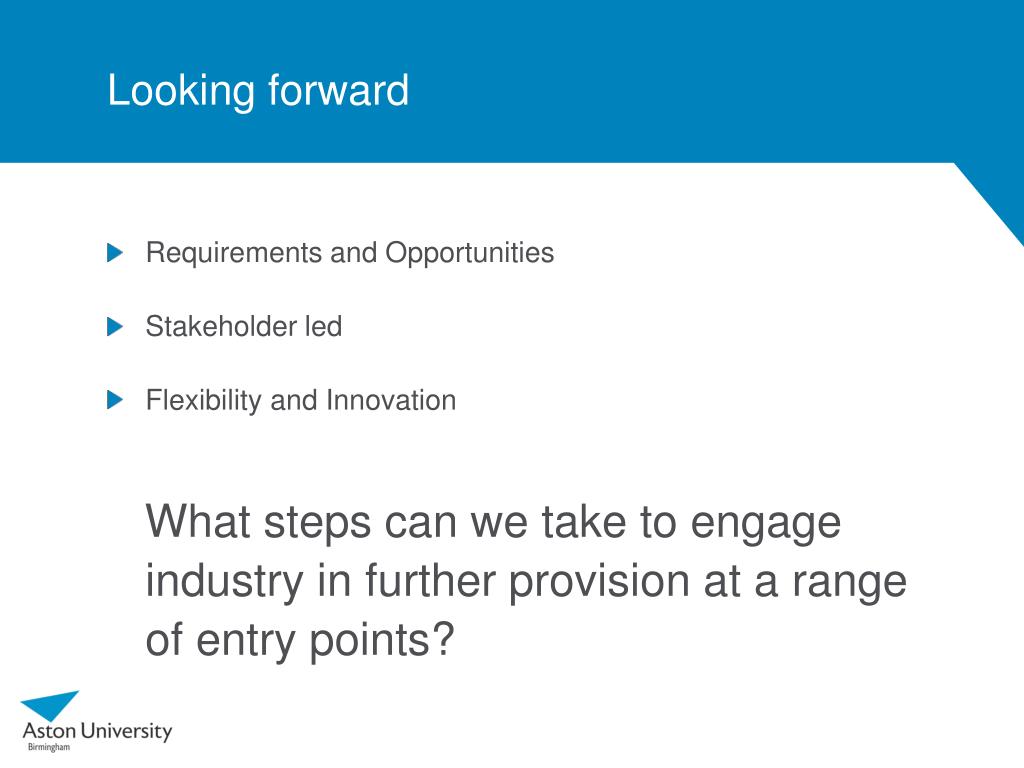 Looking forward

Requirements and Opportunities

Stakeholder led

Flexibility and Innovation

What steps can we take to engage industry in further provision at a range of entry points?

Aston University
Birmingham